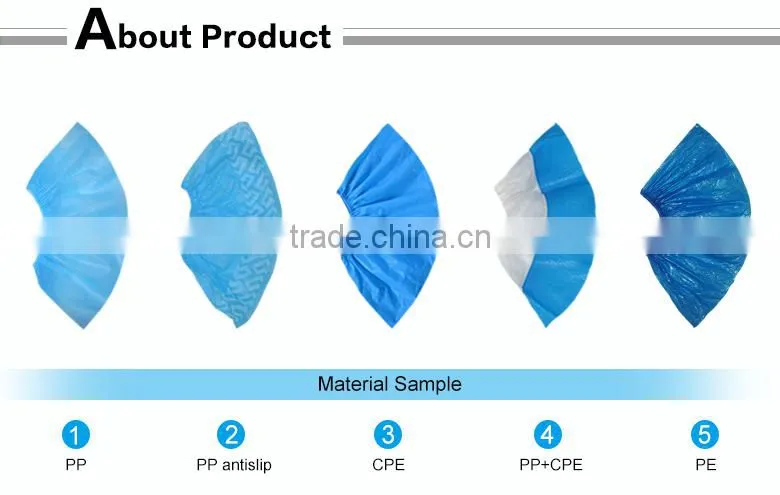 About Product

trade.china.cn

Material Sample

1
PP

2
PP antislip

3
CPE

4
PP+CPE

5
PE